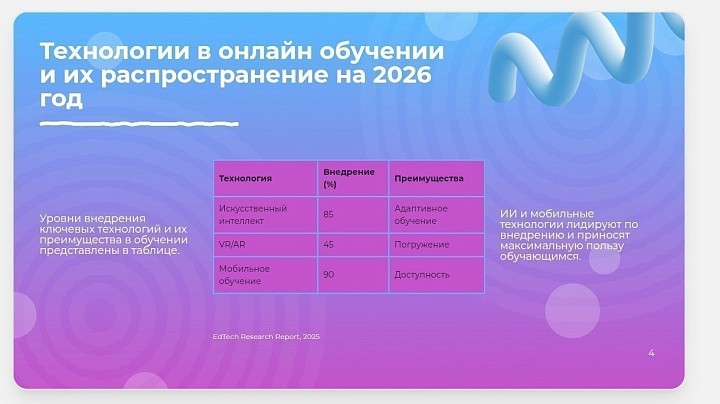 Технологии в онлайн обучении и их распространение на 2026 год

Уровни внедрения ключевых технологий и их преимущества в обучении представлены в таблице.

| Технология | Внедрение (%) | Преимущества |
|---|---|---|
| Искусственный интеллект | 85 | Адаптивное обучение |
| VR/AR | 45 | Погружение |
| Мобильное обучение | 90 | Доступность |

ИИ и мобильные технологии лидируют по внедрению и приносят максимальную пользу обучающимся.

EdTech Research Report, 2025

4